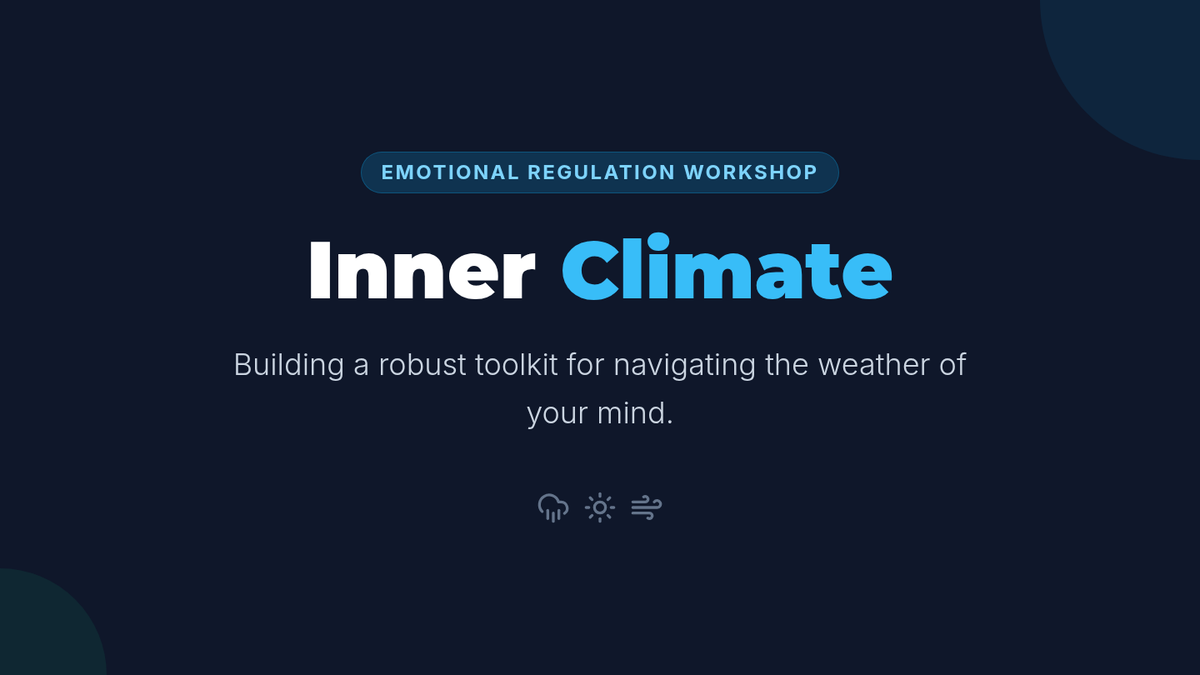 EMOTIONAL REGULATION WORKSHOP

Inner Climate

Building a robust toolkit for navigating the weather of your mind.